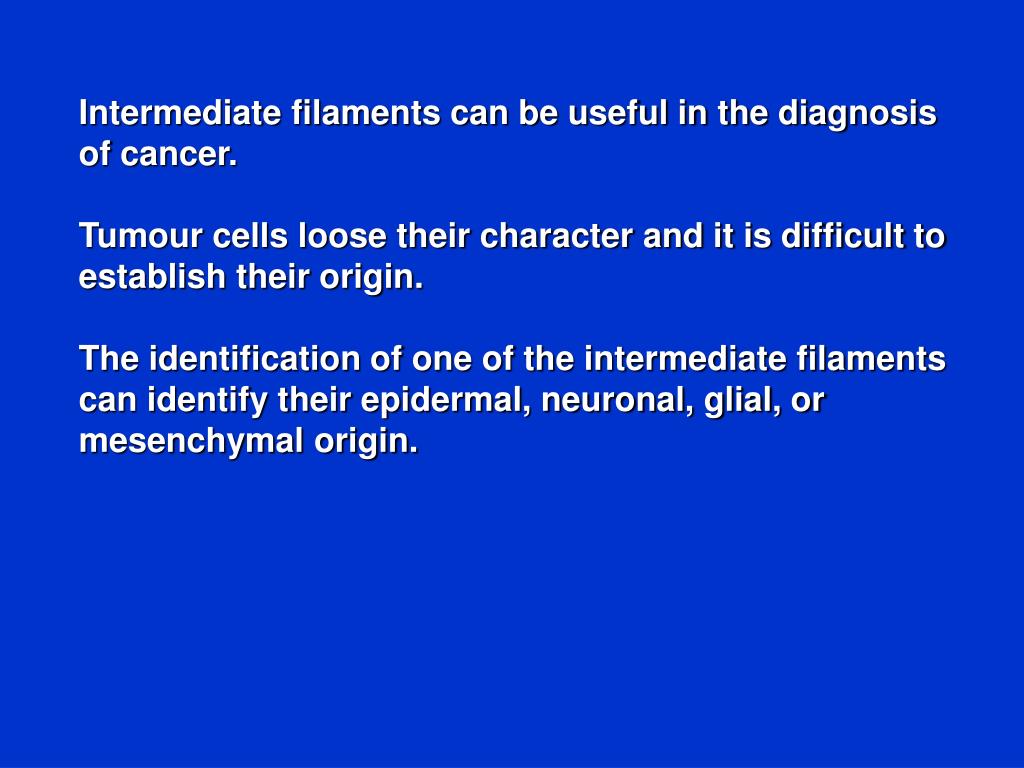 Intermediate filaments can be useful in the diagnosis of cancer.

Tumour cells loose their character and it is difficult to establish their origin.

The identification of one of the intermediate filaments can identify their epidermal, neuronal, glial, or mesenchymal origin.